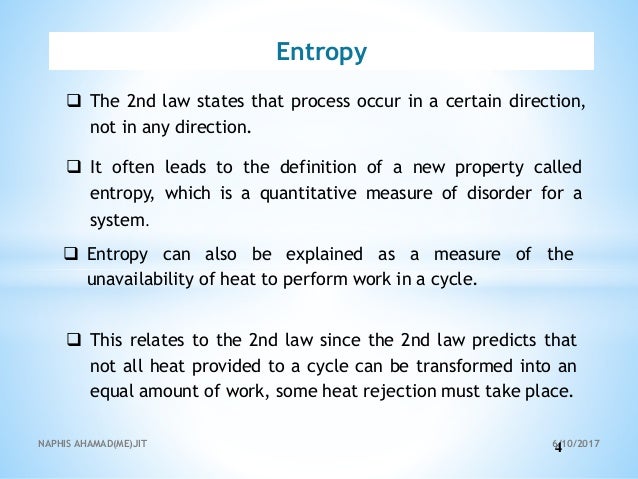 Entropy

❑ The 2nd law states that process occur in a certain direction, not in any direction.

❑ It often leads to the definition of a new property called entropy, which is a quantitative measure of disorder for a system.

❑ Entropy can also be explained as a measure of the unavailability of heat to perform work in a cycle.

❑ This relates to the 2nd law since the 2nd law predicts that not all heat provided to a cycle can be transformed into an equal amount of work, some heat rejection must take place.

NAPHIS AHAMAD(ME)JIT

6/10/2017

4